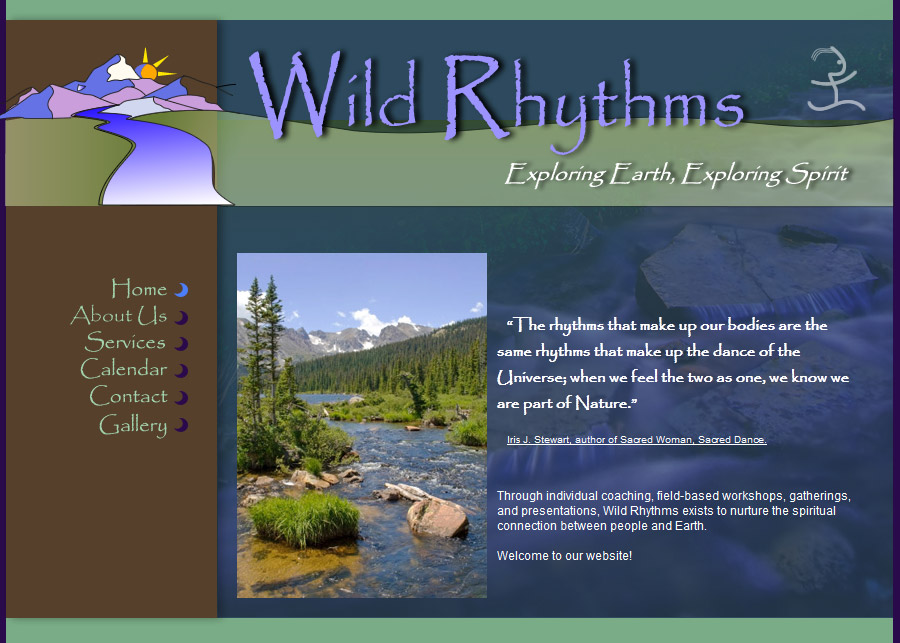 Wild Rhythms

Exploring Earth, Exploring Spirit

Home
About Us
Services
Calendar
Contact
Gallery

"The rhythms that make up our bodies are the same rhythms that make up the dance of the Universe; when we feel the two as one, we know we are part of Nature."

Iris J. Stewart, author of Sacred Woman, Sacred Dance.

Through individual coaching, field-based workshops, gatherings, and presentations, Wild Rhythms exists to nurture the spiritual connection between people and Earth.

Welcome to our website!